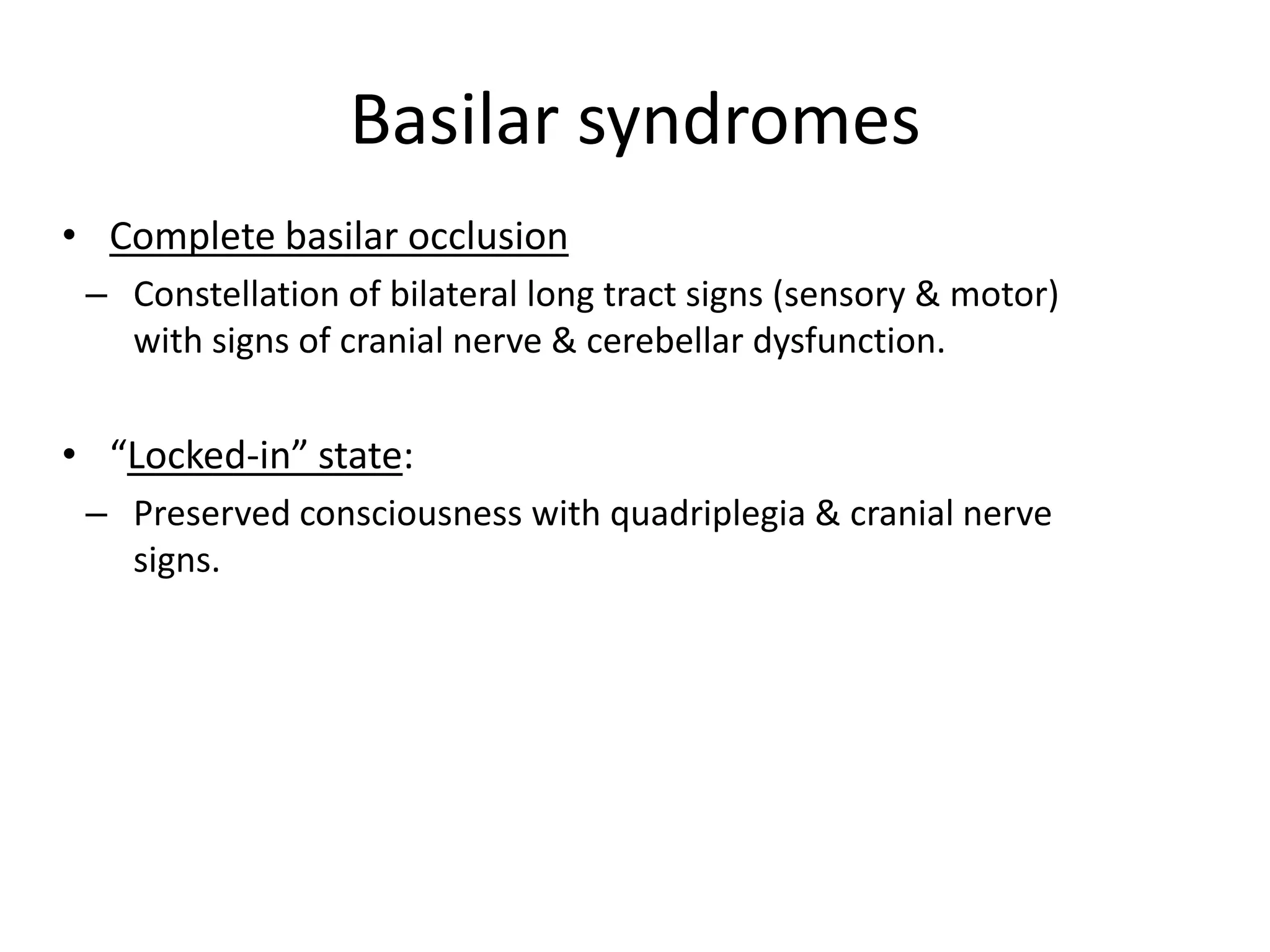 Basilar syndromes

• Complete basilar occlusion
– Constellation of bilateral long tract signs (sensory & motor) with signs of cranial nerve & cerebellar dysfunction.

• “Locked-in” state:
– Preserved consciousness with quadriplegia & cranial nerve signs.